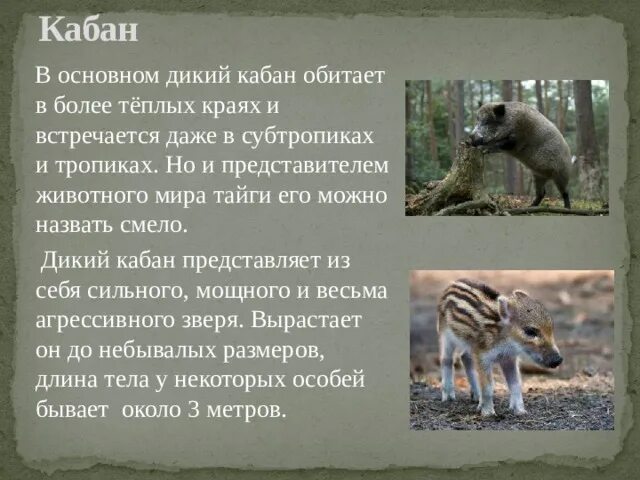 Кабан

В основном дикий кабан обитает в более тёплых краях и встречается даже в субтропиках и тропиках. Но и представителем животного мира тайги его можно назвать смело.

Дикий кабан представляет из себя сильного, мощного и весьма агрессивного зверя. Вырастает он до небывалых размеров, длина тела у некоторых особей бывает около 3 метров.